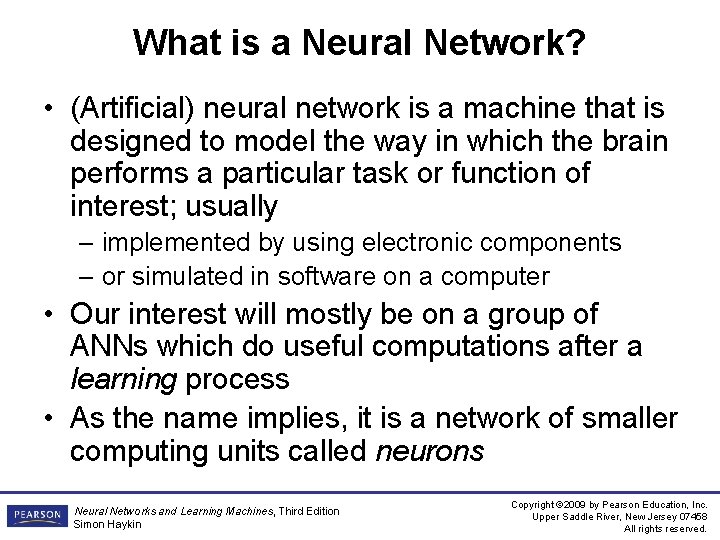 What is a Neural Network?

• (Artificial) neural network is a machine that is designed to model the way in which the brain performs a particular task or function of interest; usually
– implemented by using electronic components
– or simulated in software on a computer
• Our interest will mostly be on a group of ANNs which do useful computations after a learning process
• As the name implies, it is a network of smaller computing units called neurons

PEARSON
Neural Networks and Learning Machines, Third Edition
Simon Haykin

Copyright ©2009 by Pearson Education, Inc.
Upper Saddle River, New Jersey 07458
All rights reserved.